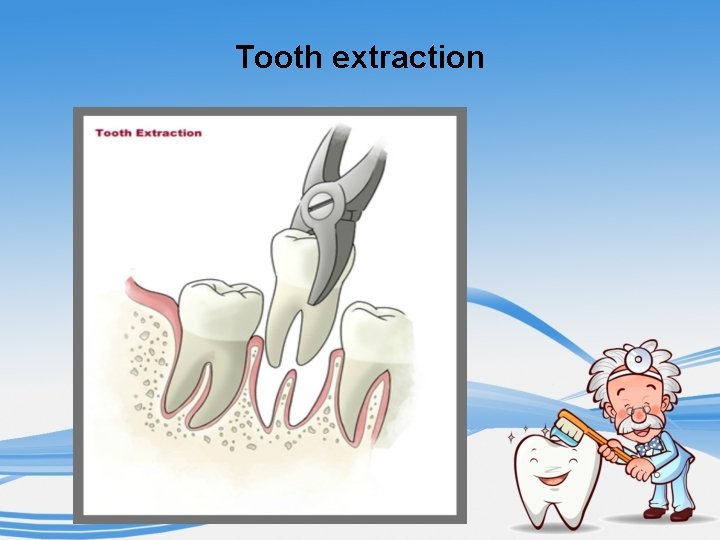 Tooth extraction

Tooth Extraction